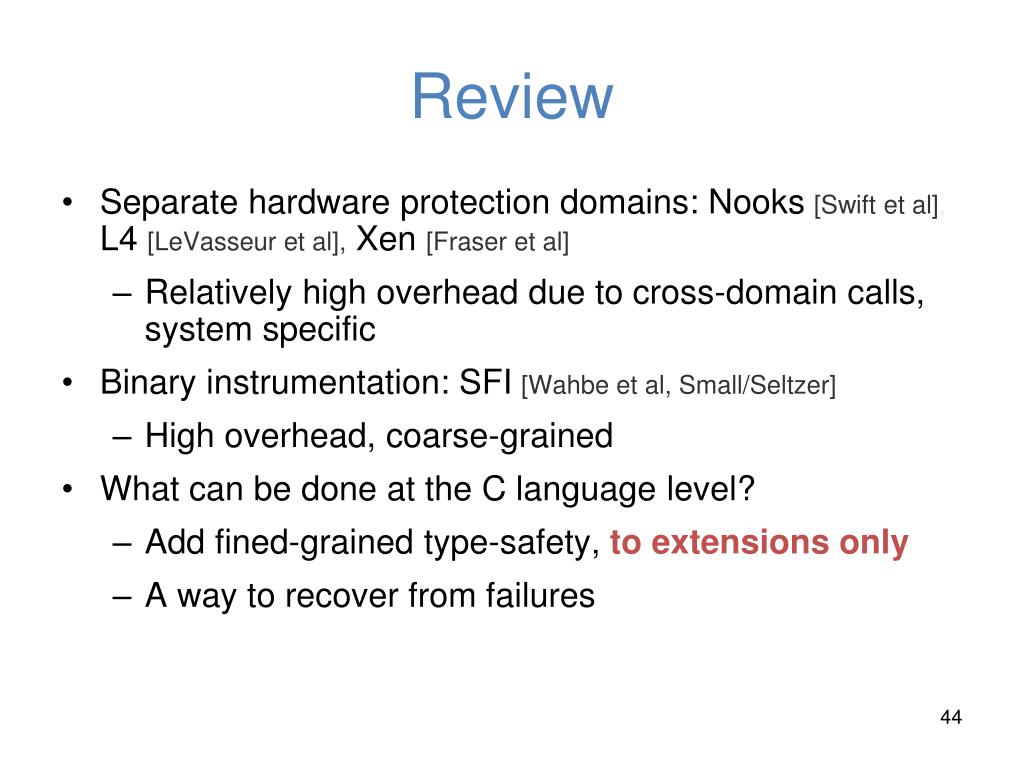 Review

• Separate hardware protection domains: Nooks [Swift et al], L4 [LeVasseur et al], Xen [Fraser et al]
– Relatively high overhead due to cross-domain calls, system specific
• Binary instrumentation: SFI [Wahbe et al, Small/Seltzer]
– High overhead, coarse-grained
• What can be done at the C language level?
– Add fined-grained type-safety, to extensions only
– A way to recover from failures

44